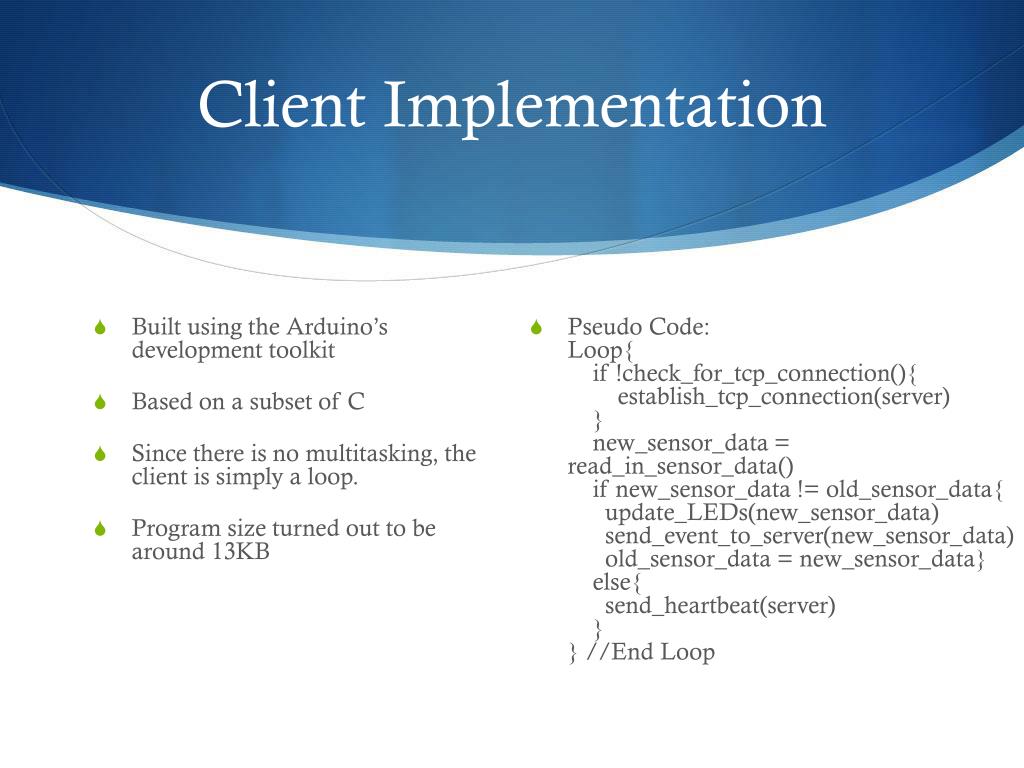 Client Implementation

Built using the Arduino's development toolkit

Based on a subset of C

Since there is no multitasking, the client is simply a loop.

Program size turned out to be around 13KB

Pseudo Code:
Loop{
if !check_for_tcp_connection(){
establish_tcp_connection(server)
}
new_sensor_data = read_in_sensor_data()
if new_sensor_data != old_sensor_data{
update_LEDs(new_sensor_data)
send_event_to_server(new_sensor_data)
old_sensor_data = new_sensor_data}
else{
send_heartbeat(server)
}
} //End Loop